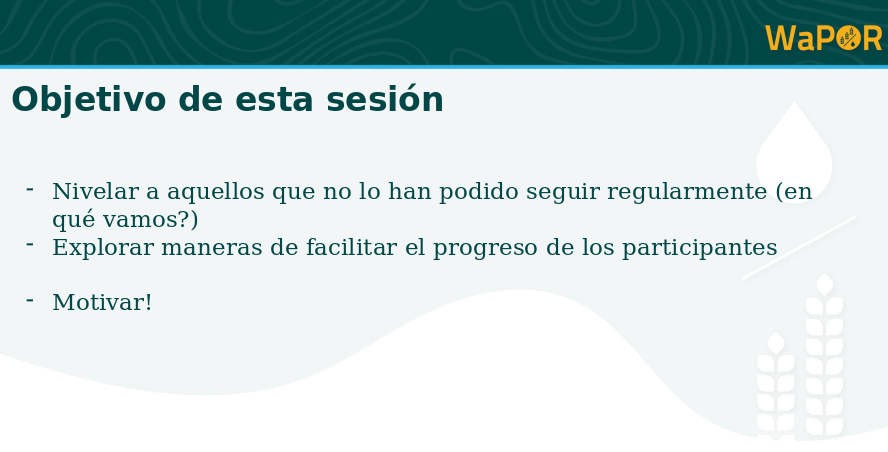 WaPOR

Objetivo de esta sesión

- Nivelar a aquellos que no lo han podido seguir regularmente (en qué vamos?)
- Explorar maneras de facilitar el progreso de los participantes

- Motivar!